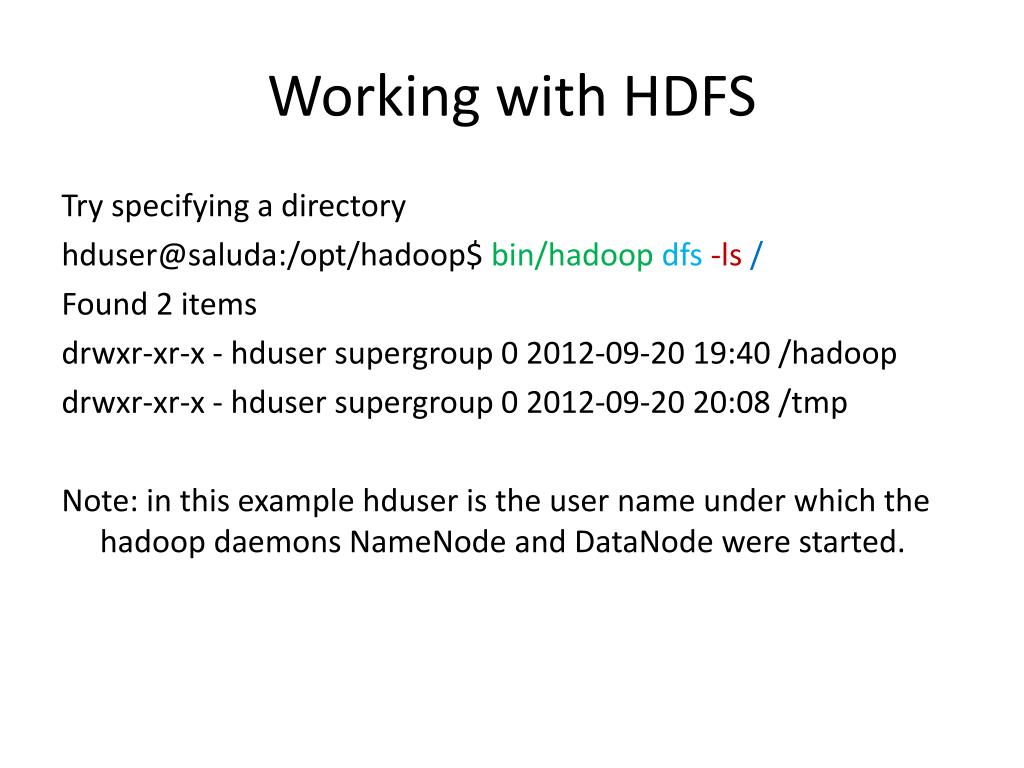 Working with HDFS

Try specifying a directory

hduser@saluda:/opt/hadoop$ bin/hadoop dfs -ls /

Found 2 items

drwxr-xr-x - hduser supergroup 0 2012-09-20 19:40 /hadoop

drwxr-xr-x - hduser supergroup 0 2012-09-20 20:08 /tmp

Note: in this example hduser is the user name under which the hadoop daemons NameNode and DataNode were started.